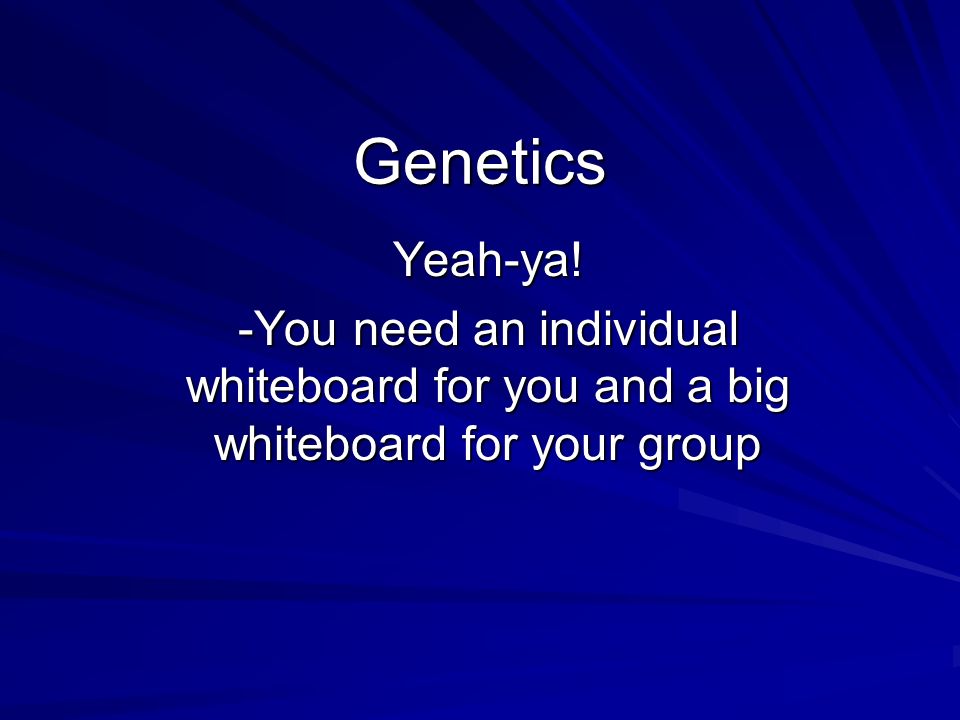 Genetics

Yeah-ya!

-You need an individual whiteboard for you and a big whiteboard for your group